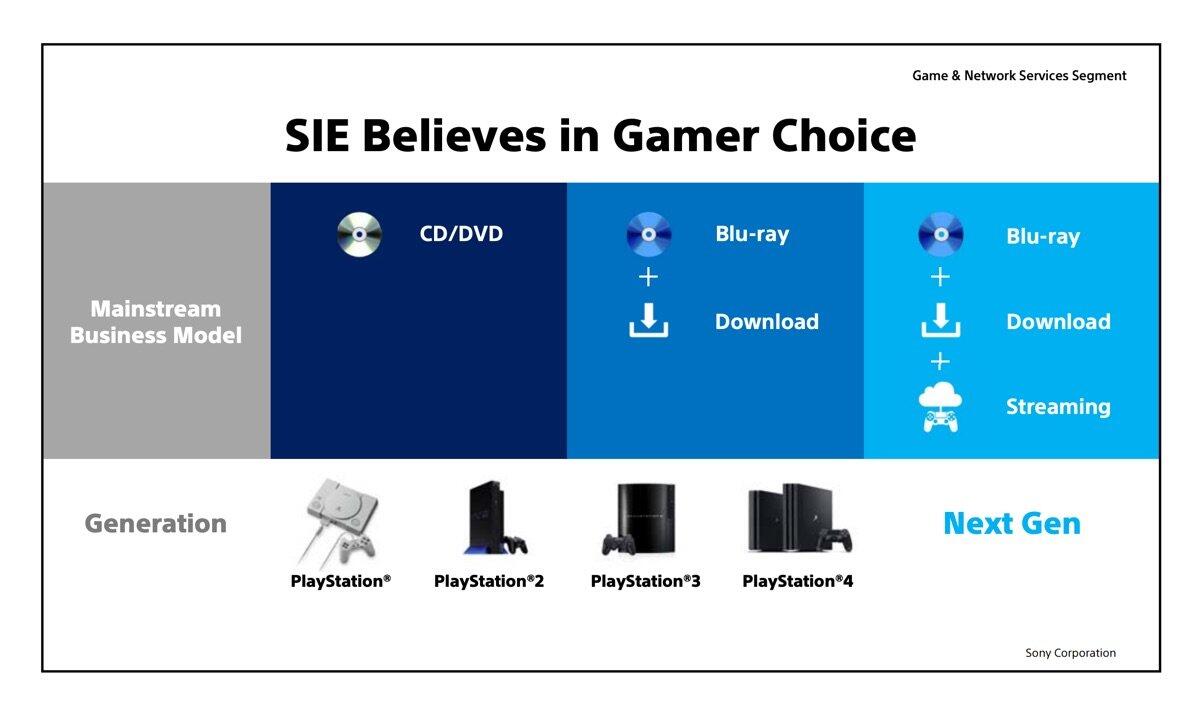 Game & Network Services Segment

SIE Believes in Gamer Choice

Mainstream Business Model

CD/DVD

Blu-ray
+
Download

Blu-ray
+
Download
+
Streaming

Generation

PlayStation®

PlayStation®2

PlayStation®3

PlayStation®4

Next Gen

Sony Corporation